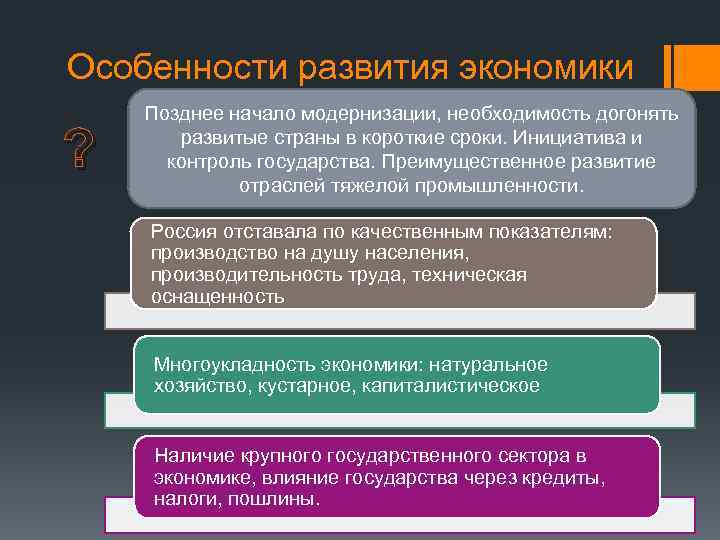 Особенности развития экономики

?

Позднее начало модернизации, необходимость догонять развитые страны в короткие сроки. Инициатива и контроль государства. Преимущественное развитие отраслей тяжелой промышленности.

Россия отставала по качественным показателям: производство на душу населения, производительность труда, техническая оснащенность

Многоукладность экономики: натуральное хозяйство, кустарное, капиталистическое

Наличие крупного государственного сектора в экономике, влияние государства через кредиты, налоги, пошлины.